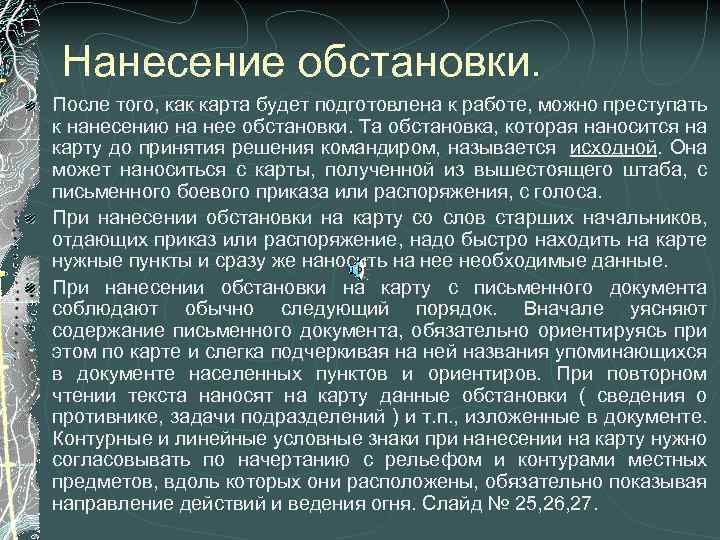 Нанесение обстановки.

После того, как карта будет подготовлена к работе, можно преступать к нанесению на нее обстановки. Та обстановка, которая наносится на карту до принятия решения командиром, называется исходной. Она может наноситься с карты, полученной из вышестоящего штаба, с письменного боевого приказа или распоряжения, с голоса.

При нанесении обстановки на карту со слов старших начальников, отдающих приказ или распоряжение, надо быстро находить на карте нужные пункты и сразу же наносить на нее необходимые данные.

При нанесении обстановки на карту с письменного документа соблюдают обычно следующий порядок. Вначале уясняют содержание письменного документа, обязательно ориентируясь при этом по карте и слегка подчеркивая на ней названия упоминающихся в документе населенных пунктов и ориентиров. При повторном чтении текста наносят на карту данные обстановки ( сведения о противнике, задачи подразделений ) и т.п., изложенные в документе. Контурные и линейные условные знаки при нанесении на карту нужно согласовывать по начертанию с рельефом и контурами местных предметов, вдоль которых они расположены, обязательно показывая направление действий и ведения огня. Слайд № 25,26,27.